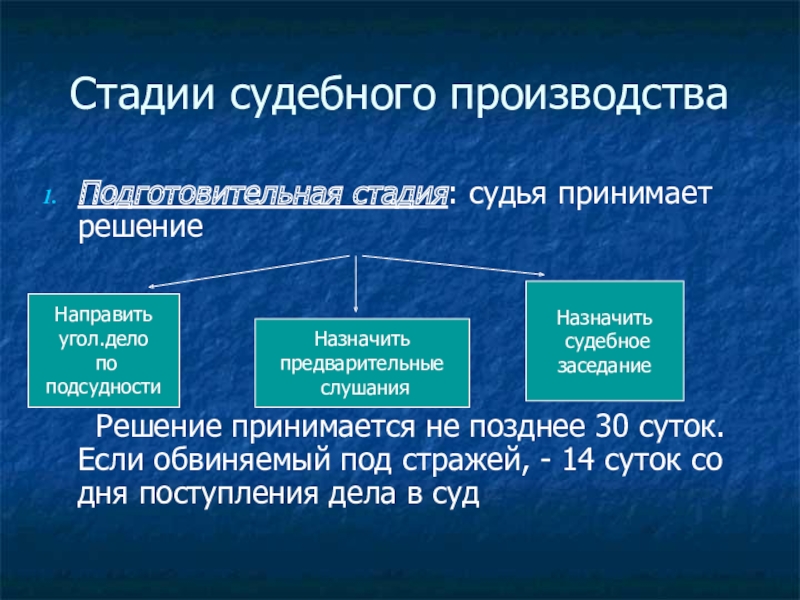 Стадии судебного производства

1. Подготовительная стадия: судья принимает решение

Направить угол.дело по подсудности

Назначить предварительные слушания

Назначить судебное заседание

Решение принимается не позднее 30 суток. Если обвиняемый под стражей, - 14 суток со дня поступления дела в суд